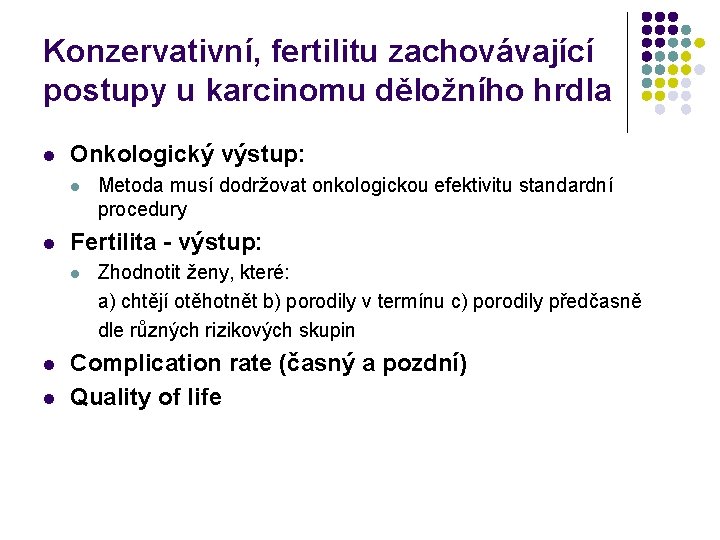 Konzervativní, fertilitu zachovávající postupy u karcinomu děložního hrdla

- Onkologický výstup:
  - Metoda musí dodržovat onkologickou efektivitu standardní procedury
- Fertilita - výstup:
  - Zhodnotit ženy, které:
    a) chtějí otěhotnět b) porodily v termínu c) porodily předčasně dle různých rizikových skupin
- Complication rate (časný a pozdní)
- Quality of life